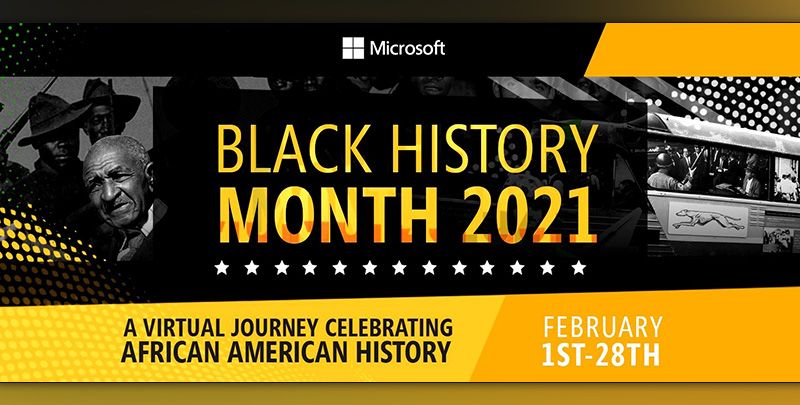 Microsoft

BLACK HISTORY MONTH 2021

A VIRTUAL JOURNEY CELEBRATING AFRICAN AMERICAN HISTORY

FEBRUARY 1ST-28TH